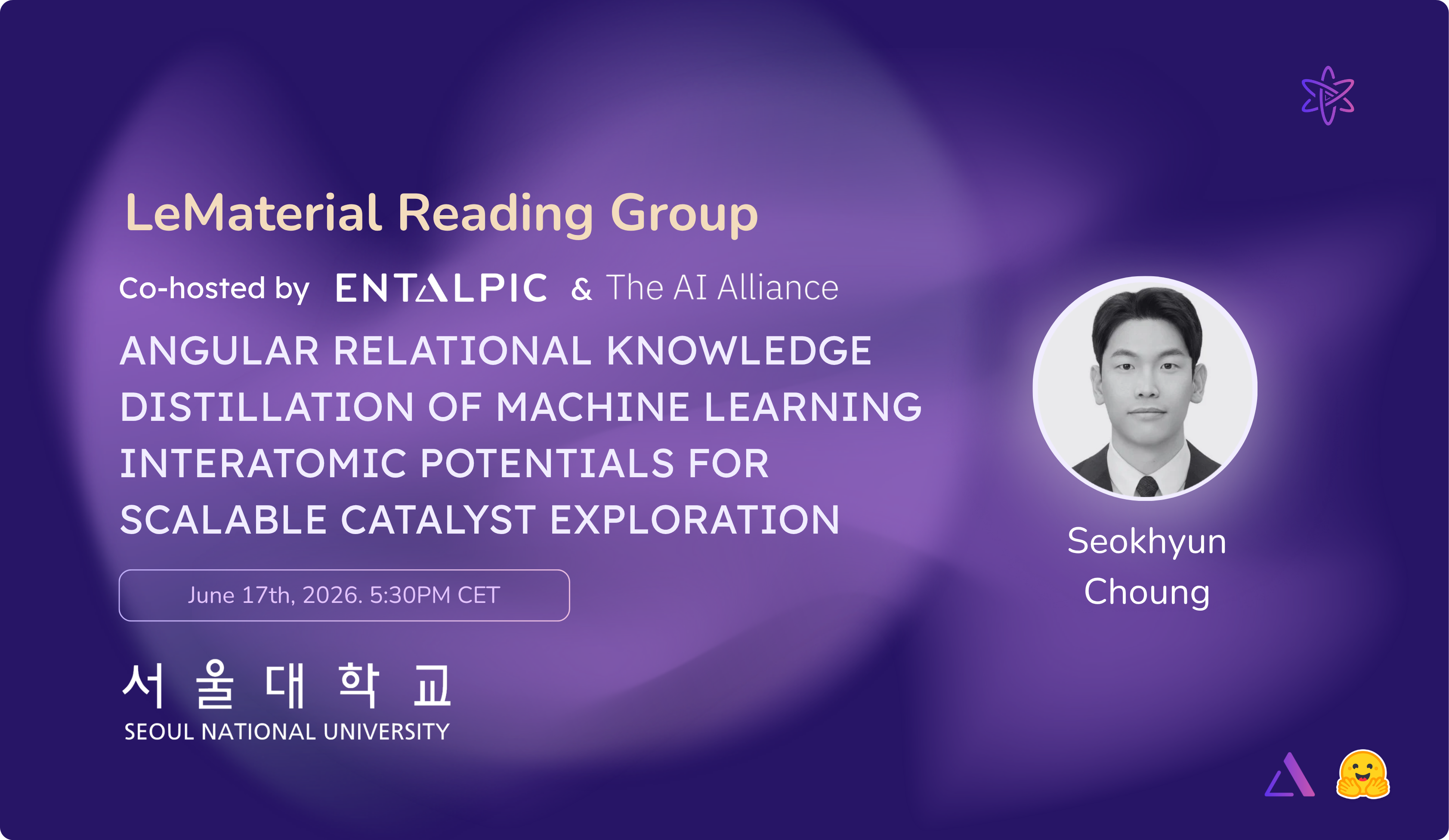 LeMaterial Reading Group

Co-hosted by ENTALPIC & The AI Alliance

ANGULAR RELATIONAL KNOWLEDGE DISTILLATION OF MACHINE LEARNING INTERATOMIC POTENTIALS FOR SCALABLE CATALYST EXPLORATION

June 17th, 2026. 5:30PM CET

서울대학교
SEOUL NATIONAL UNIVERSITY

Seokhyun Choung